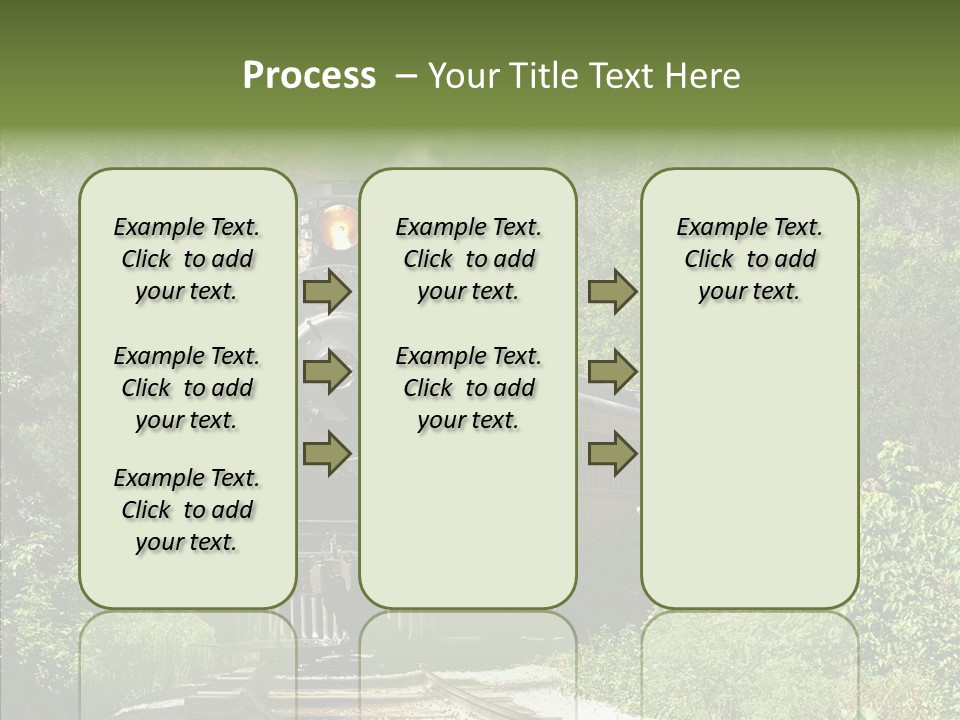 Process – Your Title Text Here

Example Text. Click to add your text.

Example Text. Click to add your text.

Example Text. Click to add your text.

Example Text. Click to add your text.

Example Text. Click to add your text.

Example Text. Click to add your text.